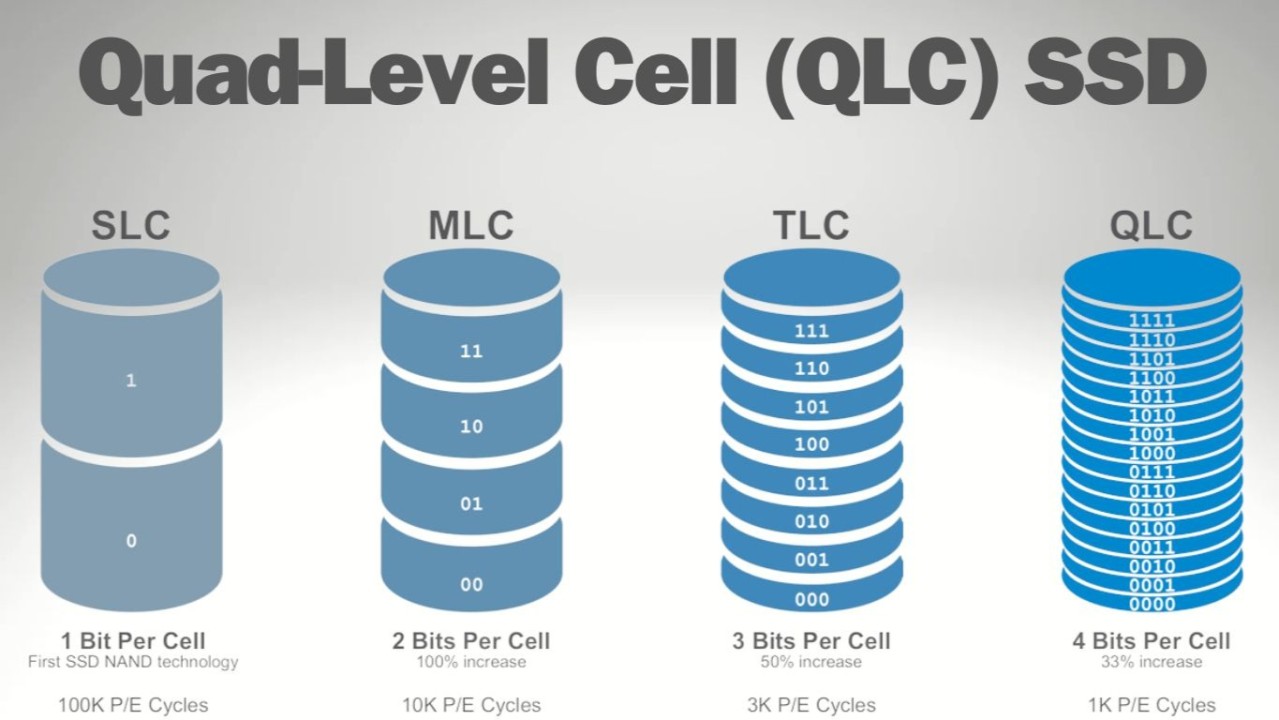 Quad-Level Cell (QLC) SSD

SLC

1

0

1 Bit Per Cell
First SSD NAND technology

100K P/E Cycles

MLC

11

10

01

00

2 Bits Per Cell
100% increase

10K P/E Cycles

TLC

111

110

101

100

011

010

001

000

3 Bits Per Cell
50% increase

3K P/E Cycles

QLC

1111
1110
1101
1100
1011
1010
1001
1000
0111
0110
0101
0100
0011
0010
0001
0000

4 Bits Per Cell
33% increase

1K P/E Cycles